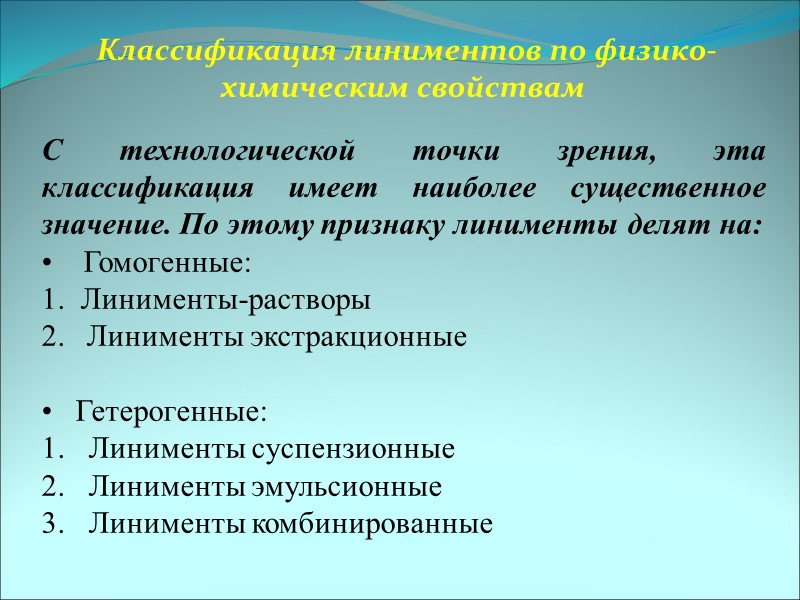 Классификация линиментов по физико-химическим свойствам

С технологической точки зрения, эта классификация имеет наиболее существенное значение. По этому признаку линименты делят на:

• Гомогенные:
1. Линименты-растворы
2. Линименты экстракционные

• Гетерогенные:
1. Линименты суспензионные
2. Линименты эмульсионные
3. Линименты комбинированные